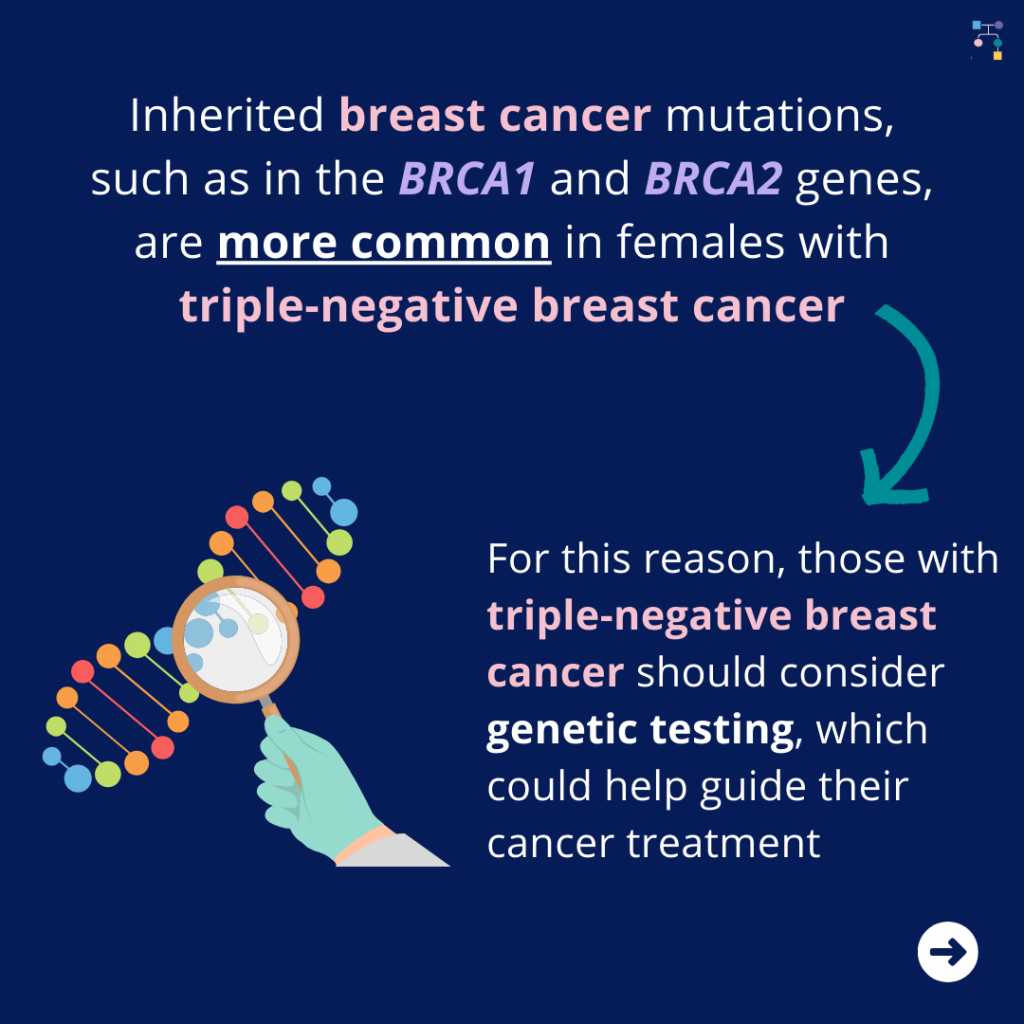 Inherited breast cancer mutations, such as in the BRCA1 and BRCA2 genes, are more common in females with triple-negative breast cancer

For this reason, those with triple-negative breast cancer should consider genetic testing, which could help guide their cancer treatment